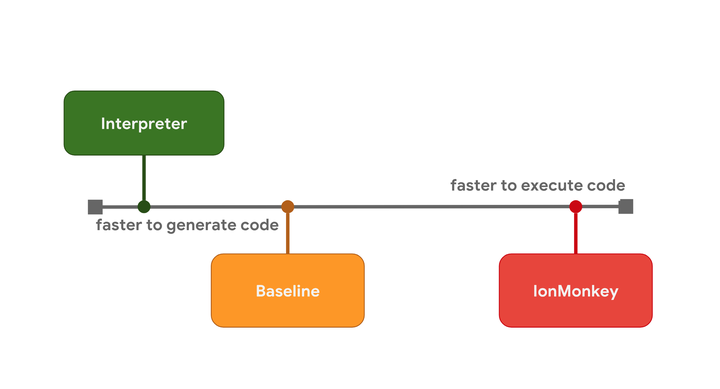 Interpreter

faster to execute code

faster to generate code

Baseline

IonMonkey